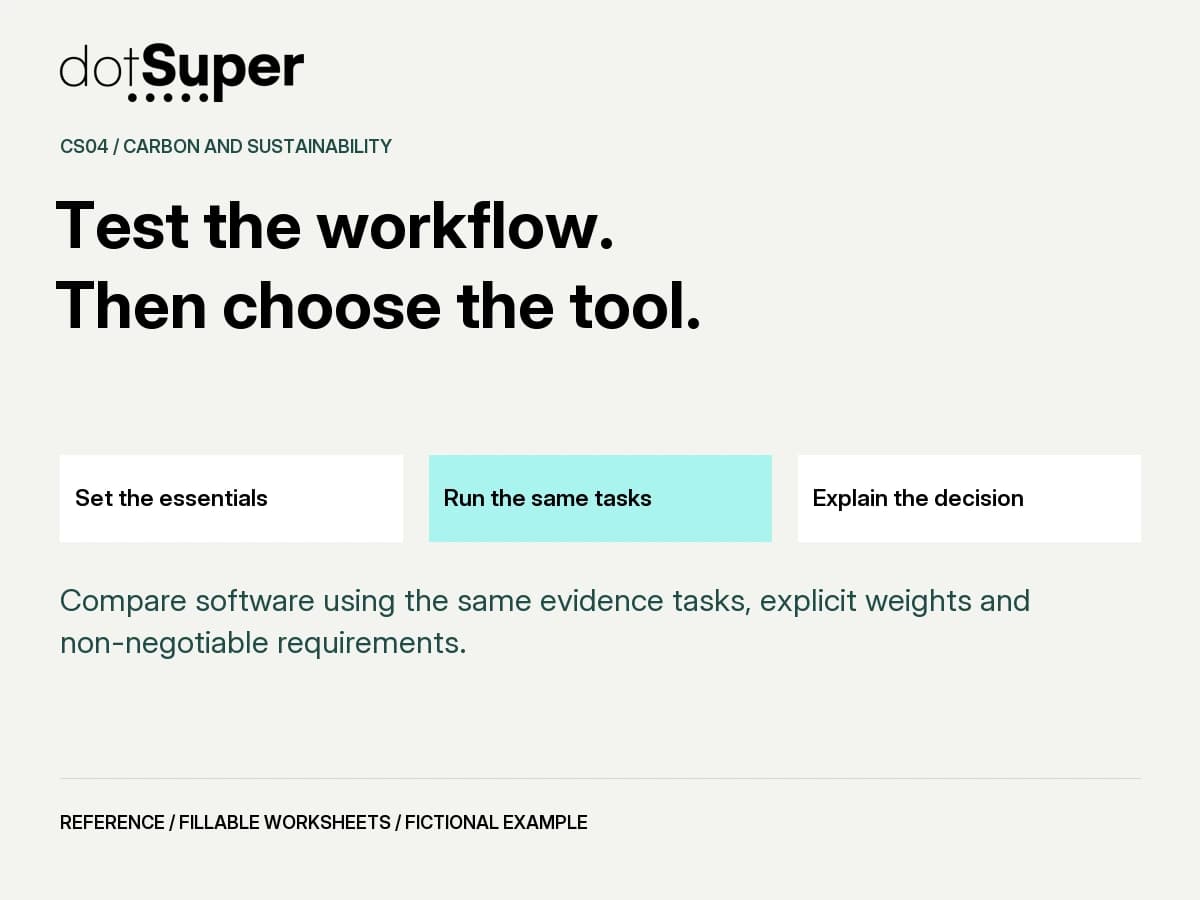 dotSuper

CS04 / CARBON AND SUSTAINABILITY

Test the workflow.
Then choose the tool.

Set the essentials

Run the same tasks

Explain the decision

Compare software using the same evidence tasks, explicit weights and non-negotiable requirements.

REFERENCE / FILLABLE WORKSHEETS / FICTIONAL EXAMPLE